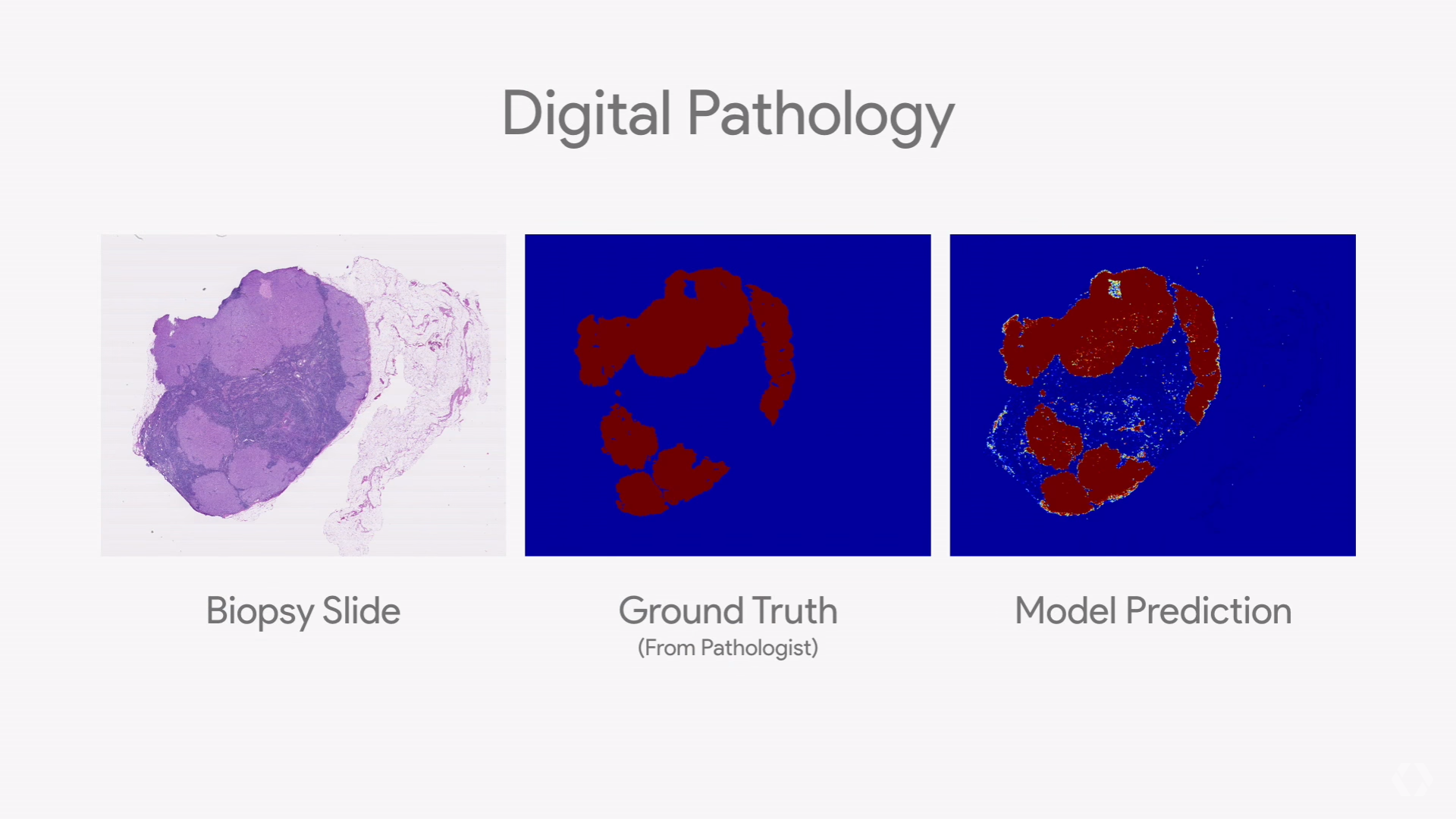 Digital Pathology

Biopsy Slide

Ground Truth
(From Pathologist)

Model Prediction